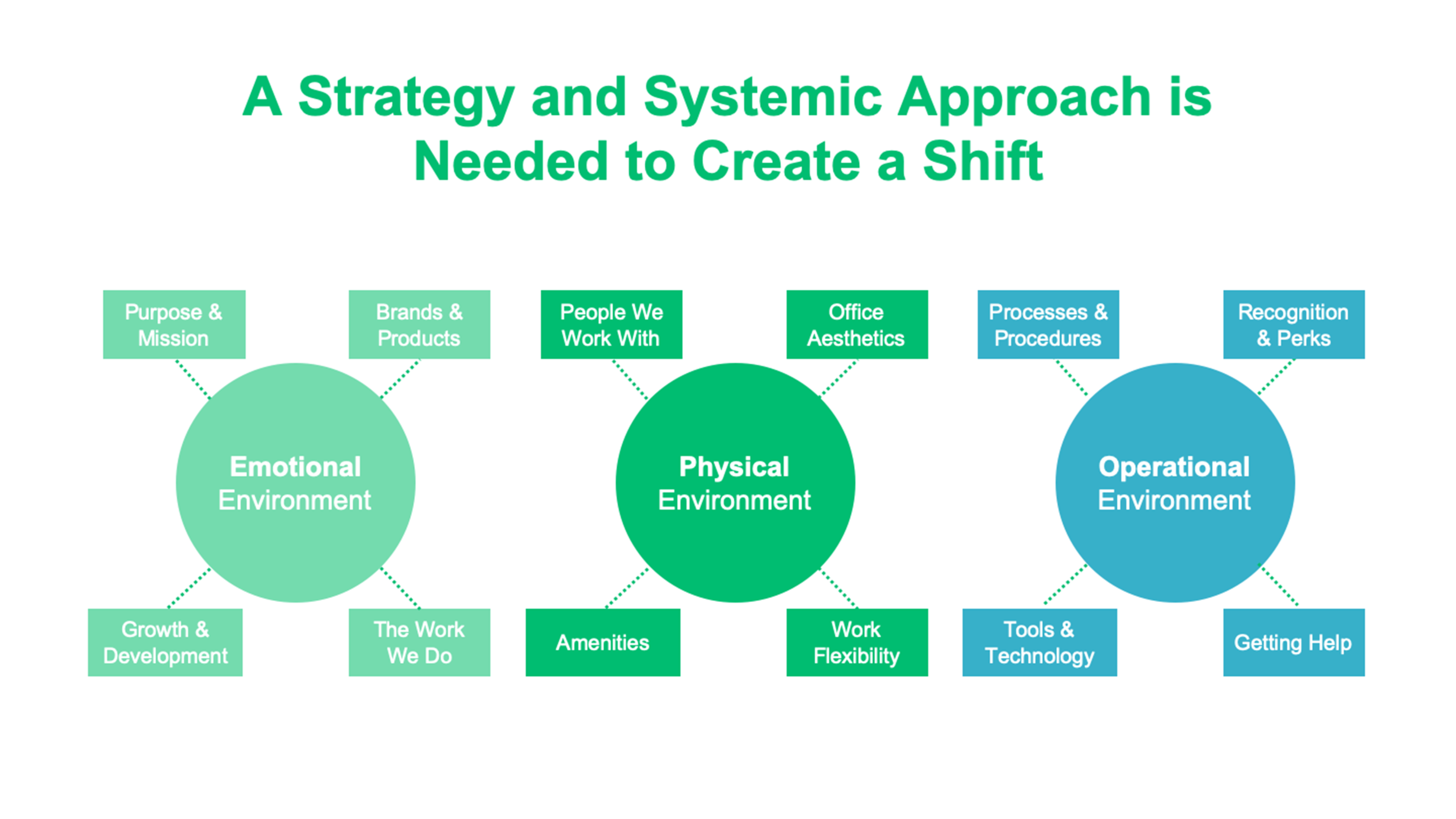 A Strategy and Systemic Approach is Needed to Create a Shift

Purpose & Mission

Brands & Products

Emotional Environment

Growth & Development

The Work We Do

People We Work With

Office Aesthetics

Physical Environment

Amenities

Work Flexibility

Processes & Procedures

Recognition & Perks

Operational Environment

Tools & Technology

Getting Help